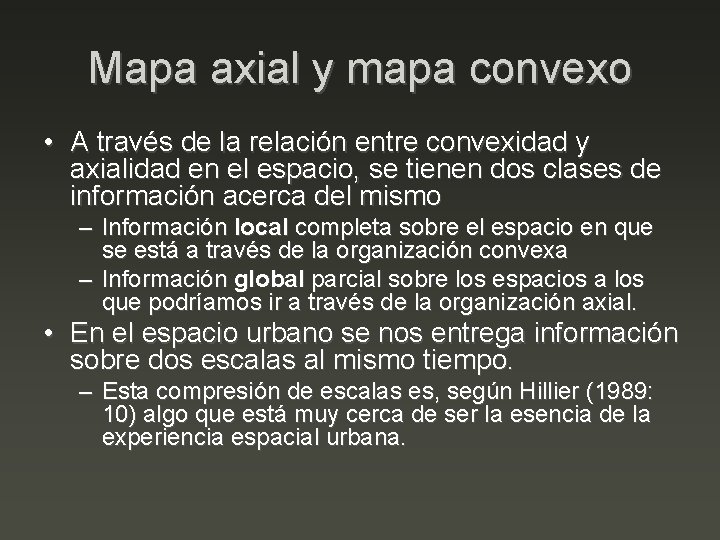 Mapa axial y mapa convexo

• A través de la relación entre convexidad y axialidad en el espacio, se tienen dos clases de información acerca del mismo

– Información local completa sobre el espacio en que se está a través de la organización convexa

– Información global parcial sobre los espacios a los que podríamos ir a través de la organización axial.

• En el espacio urbano se nos entrega información sobre dos escalas al mismo tiempo.

– Esta compresión de escalas es, según Hillier (1989: 10) algo que está muy cerca de ser la esencia de la experiencia espacial urbana.